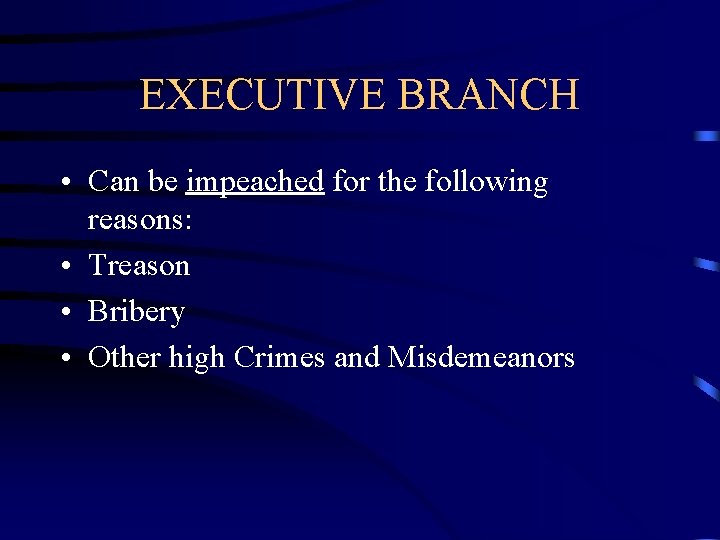 EXECUTIVE BRANCH

• Can be impeached for the following reasons:
• Treason
• Bribery
• Other high Crimes and Misdemeanors